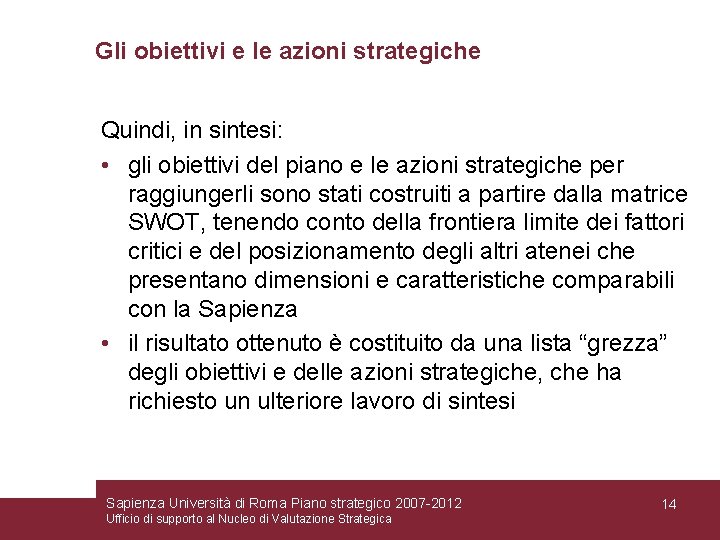 Gli obiettivi e le azioni strategiche

Quindi, in sintesi:

• gli obiettivi del piano e le azioni strategiche per raggiungerli sono stati costruiti a partire dalla matrice SWOT, tenendo conto della frontiera limite dei fattori critici e del posizionamento degli altri atenei che presentano dimensioni e caratteristiche comparabili con la Sapienza

• il risultato ottenuto è costituito da una lista “grezza” degli obiettivi e delle azioni strategiche, che ha richiesto un ulteriore lavoro di sintesi

Sapienza Università di Roma Piano strategico 2007-2012
Ufficio di supporto al Nucleo di Valutazione Strategica

14